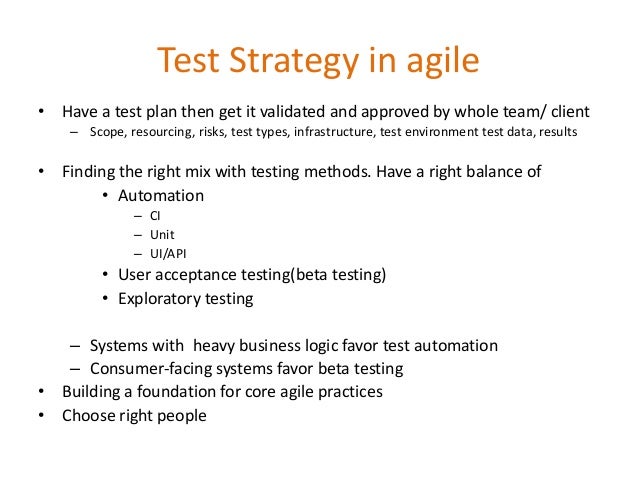 Test Strategy in agile

• Have a test plan then get it validated and approved by whole team/ client
  – Scope, resourcing, risks, test types, infrastructure, test environment test data, results

• Finding the right mix with testing methods. Have a right balance of
  • Automation
    – CI
    – Unit
    – UI/API
  • User acceptance testing(beta testing)
  • Exploratory testing

  – Systems with heavy business logic favor test automation
  – Consumer-facing systems favor beta testing
• Building a foundation for core agile practices
• Choose right people